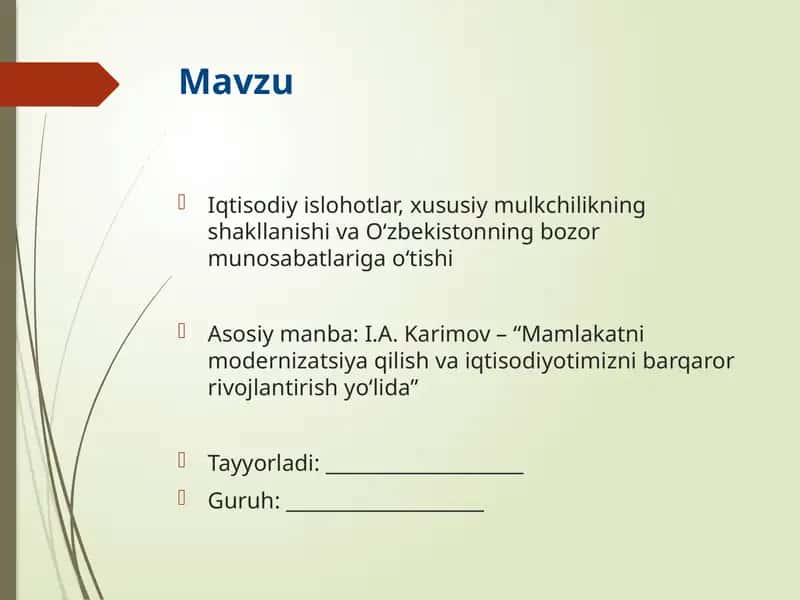 Mavzu

Iqtisodiy islohotlar, xususiy mulkchilikning shakllanishi va O‘zbekistonning bozor munosabatlariga o‘tishi

Asosiy manba: I.A. Karimov – “Mamlakatni modernizatsiya qilish va iqtisodiyotimizni barqaror rivojlantirish yo‘lida”

Tayyorladi: ____________________
Guruh: ____________________